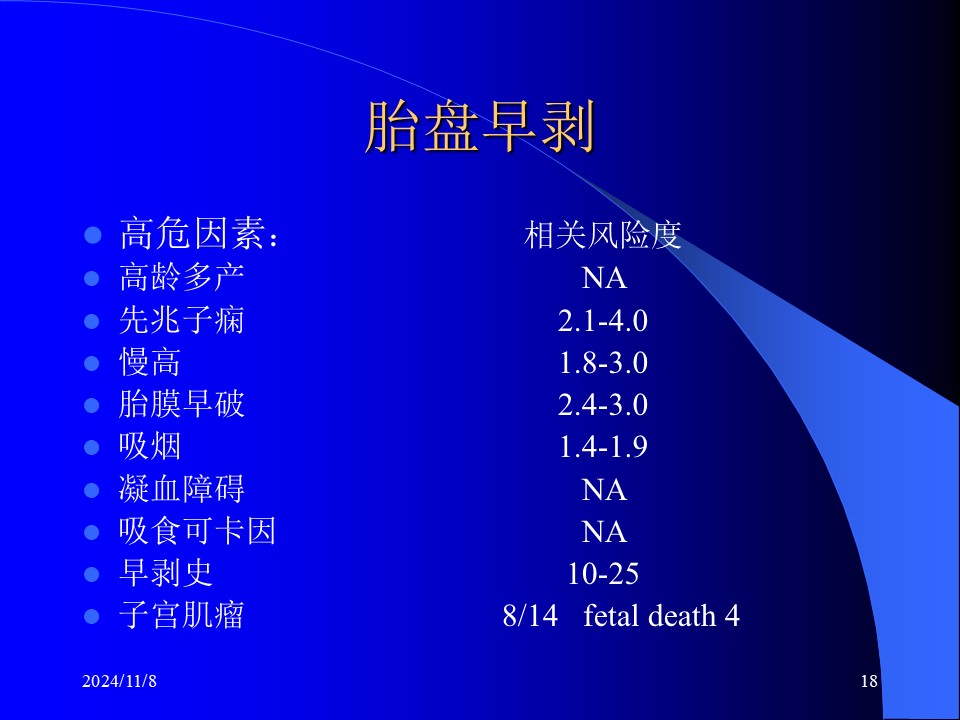 胎盘早剥

- 高危因素： 相关风险度
- 高龄多产 NA
- 先兆子痫 2.1-4.0
- 慢高 1.8-3.0
- 胎膜早破 2.4-3.0
- 吸烟 1.4-1.9
- 凝血障碍 NA
- 吸食可卡因 NA
- 早剥史 10-25
- 子宫肌瘤 8/14 fetal death 4

2024/11/8

18